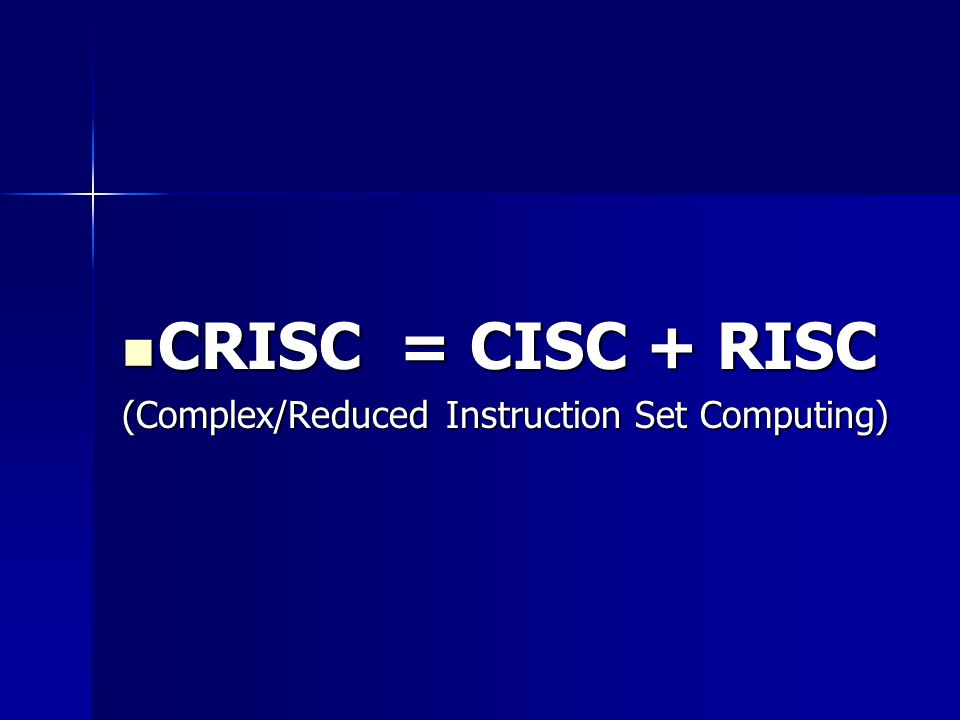 CRISC = CISC + RISC
(Complex/Reduced Instruction Set Computing)